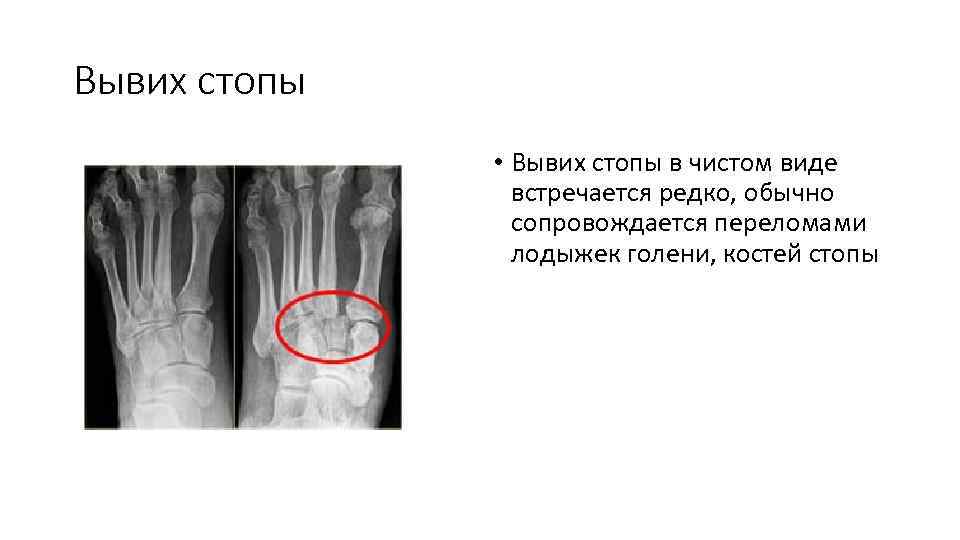 Вывих стопы

• Вывих стопы в чистом виде встречается редко, обычно сопровождается переломами лодыжек голени, костей стопы